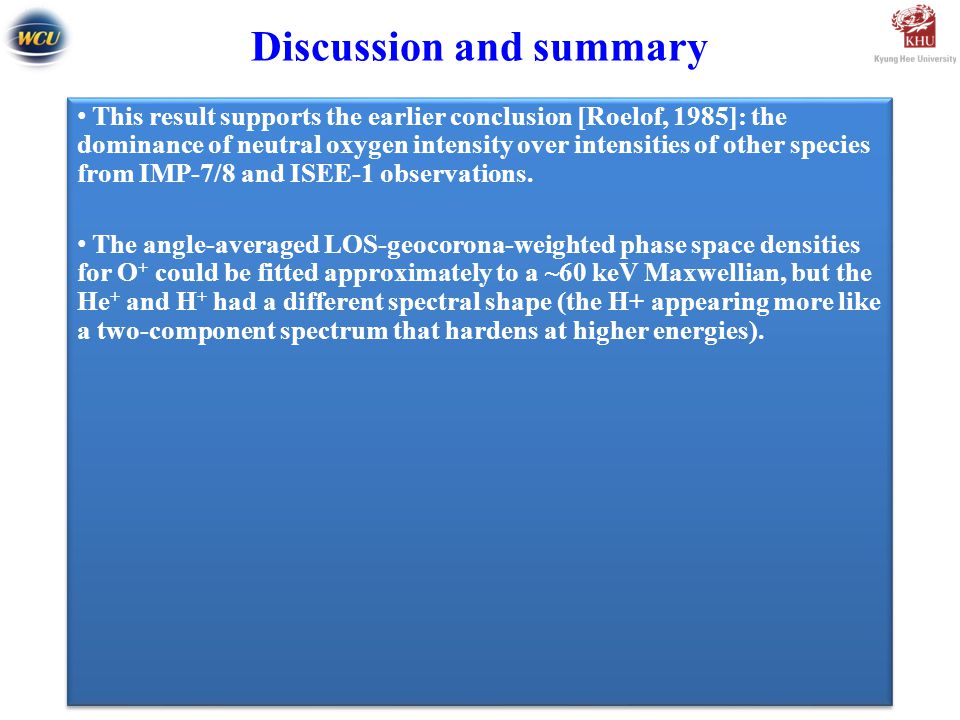 WCU

Discussion and summary

KHU
Kyung Hee University

• This result supports the earlier conclusion [Roelof, 1985]: the dominance of neutral oxygen intensity over intensities of other species from IMP-7/8 and ISEE-1 observations.

• The angle-averaged LOS-geocorona-weighted phase space densities for $O^+$ could be fitted approximately to a ~60 keV Maxwellian, but the $He^+$ and $H^+$ had a different spectral shape (the H+ appearing more like a two-component spectrum that hardens at higher energies).